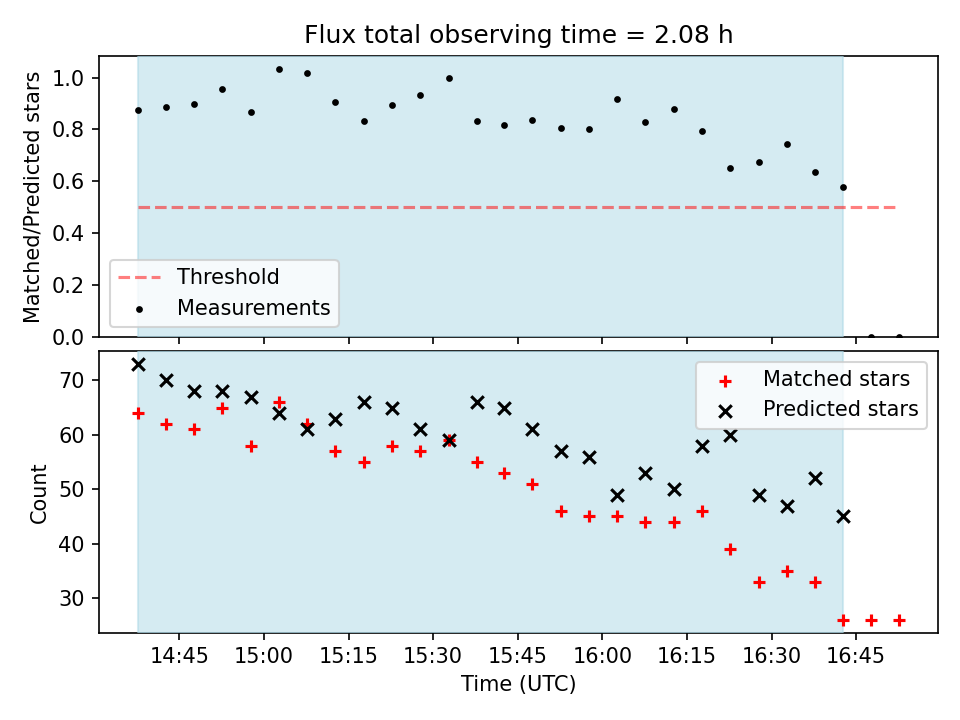 Flux total observing time = 2.08 h

Matched/Predicted stars

1.0
0.8
0.6
0.4
0.2
0.0

Threshold
Measurements

Count

70
60
50
40
30

Matched stars
Predicted stars

14:45
15:00
15:15
15:30
15:45
16:00
16:15
16:30
16:45

Time (UTC)